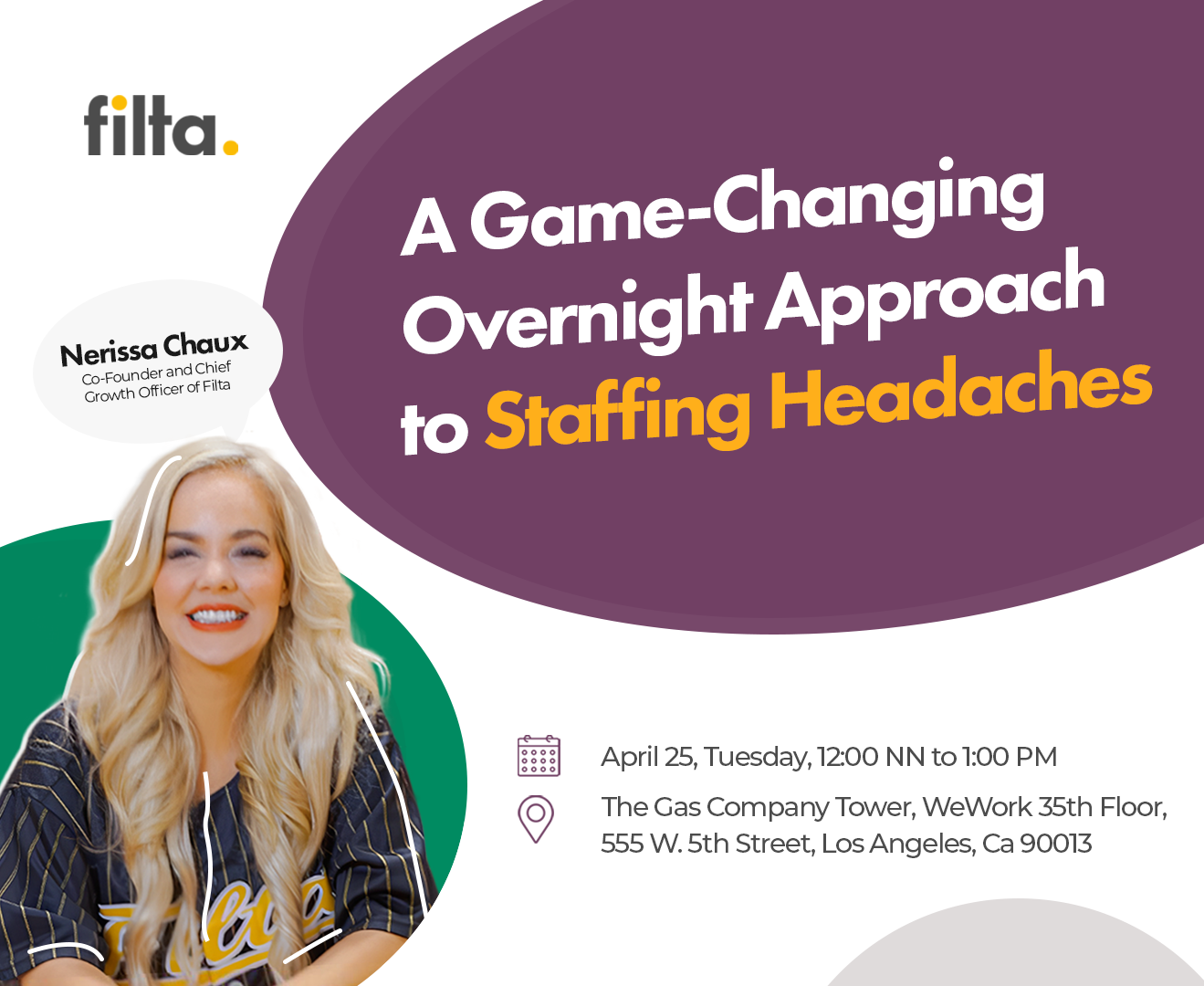 filta.

A Game-Changing Overnight Approach to Staffing Headaches

Nerissa Chaux
Co-Founder and Chief Growth Officer of Filta

April 25, Tuesday, 12:00 NN to 1:00 PM

The Gas Company Tower, WeWork 35th Floor, 555 W. 5th Street, Los Angeles, Ca 90013